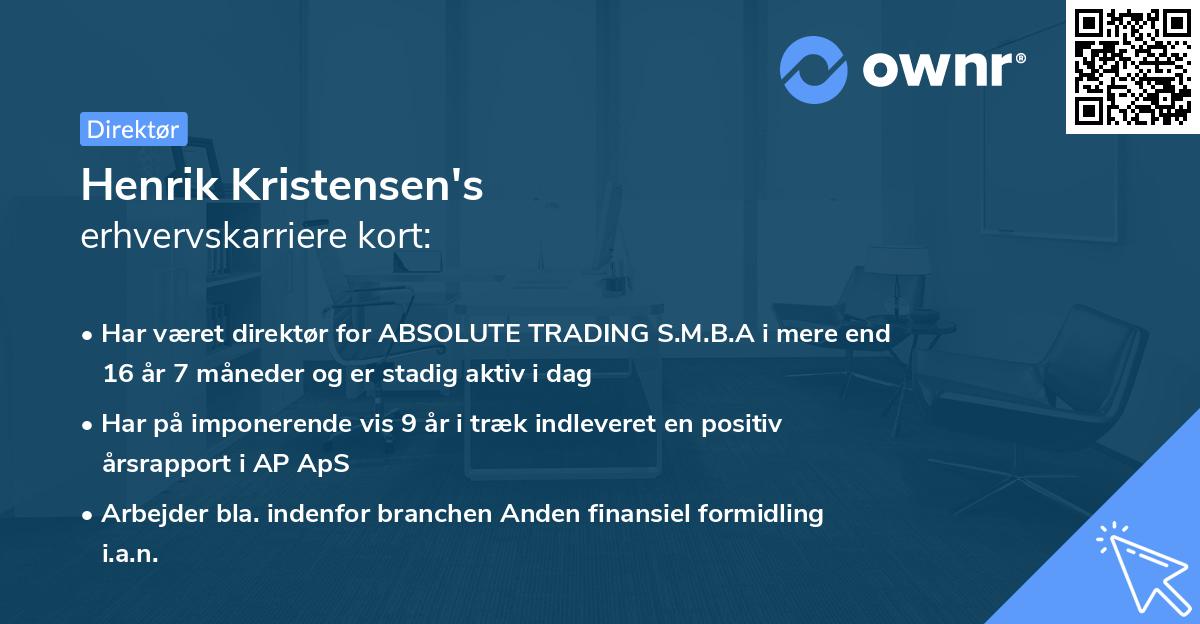 ownr®

Direktør

Henrik Kristensen's
erhvervskarriere kort:

• Har været direktør for ABSOLUTE TRADING S.M.B.A i mere end 16 år 7 måneder og er stadig aktiv i dag

• Har på imponerende vis 9 år i træk indleveret en positiv årsrapport i AP ApS

• Arbejder bla. indenfor branchen Anden finansiel formidling i.a.n.